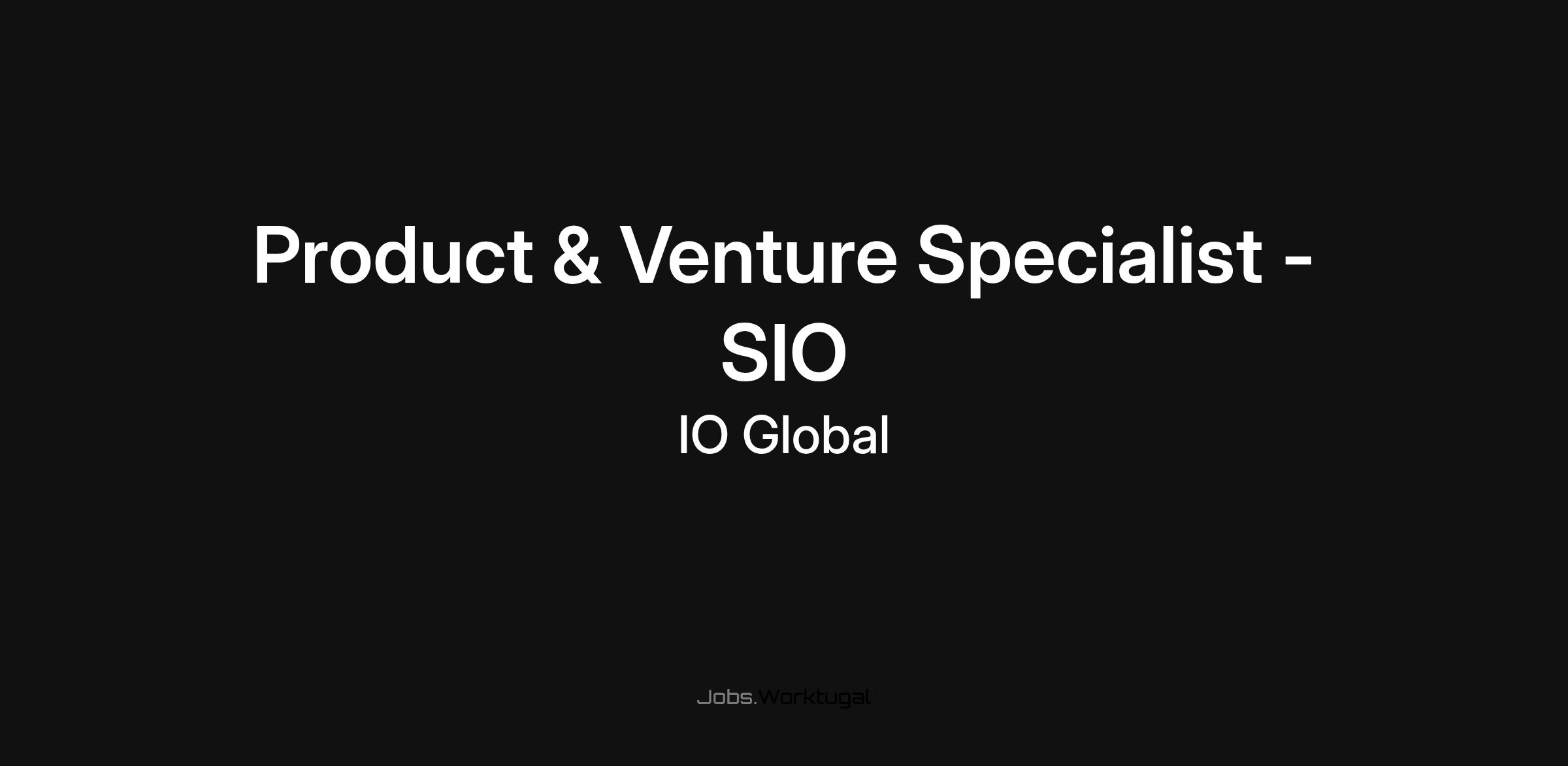 Product & Venture Specialist - SIO

IO Global

Jobs.Worktugal